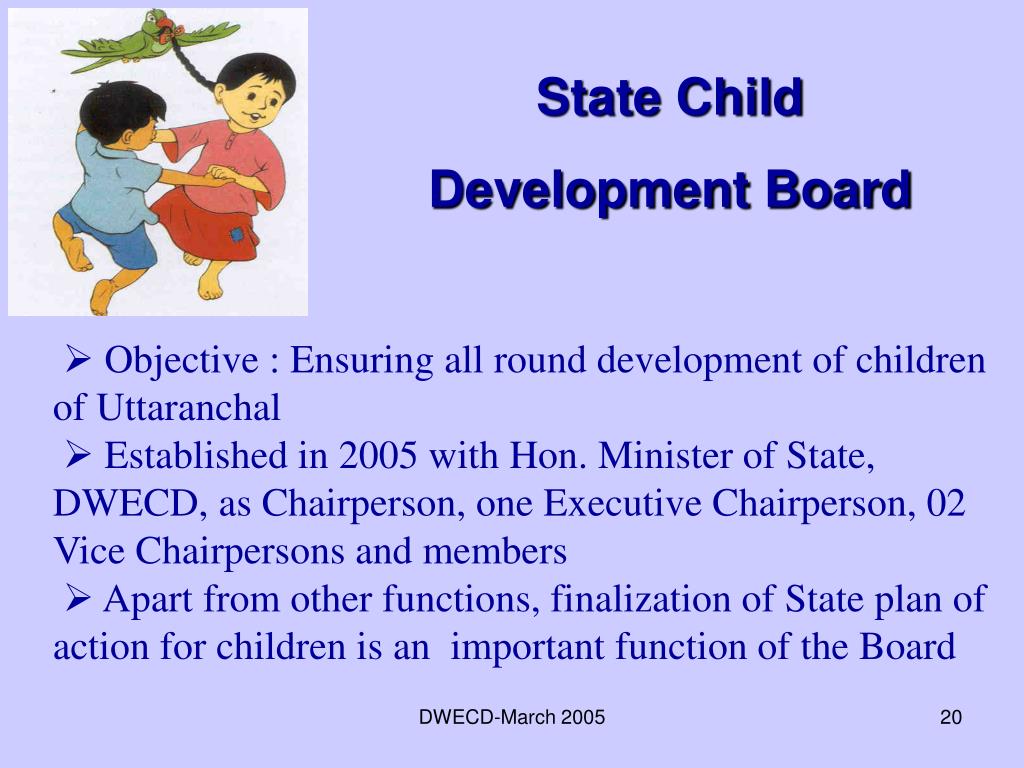 State Child

Development Board

➢ Objective : Ensuring all round development of children of Uttaranchal

➢ Established in 2005 with Hon. Minister of State, DWECD, as Chairperson, one Executive Chairperson, 02 Vice Chairpersons and members

➢ Apart from other functions, finalization of State plan of action for children is an important function of the Board

DWECD-March 2005

20